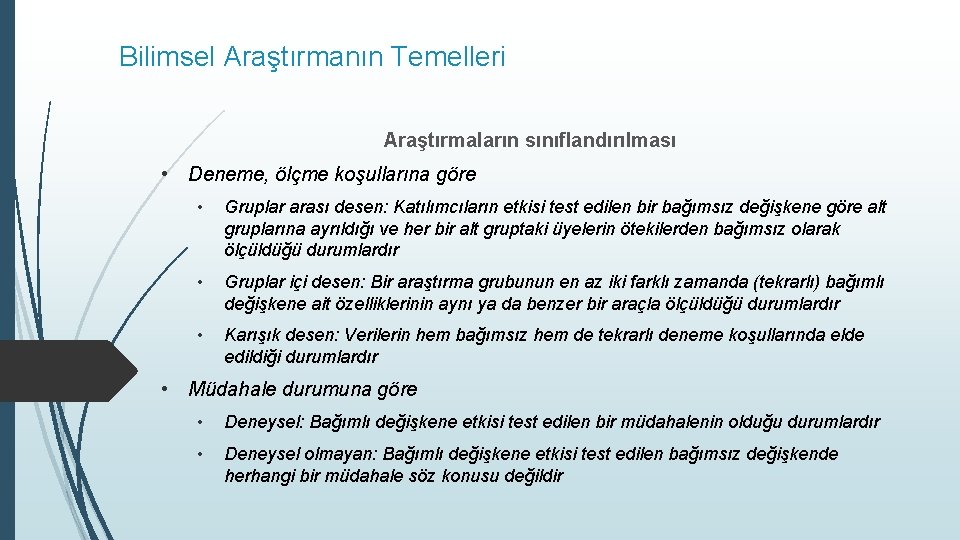 Bilimsel Araştırmanın Temelleri

Araştırmaların sınıflandırılması

• Deneme, ölçme koşullarına göre

• Gruplar arası desen: Katılımcıların etkisi test edilen bir bağımsız değişkene göre alt gruplarına ayrıldığı ve her bir alt gruptaki üyelerin ötekilerden bağımsız olarak ölçüldüğü durumlardır

• Gruplar içi desen: Bir araştırma grubunun en az iki farklı zamanda (tekrarlı) bağımlı değişkene ait özelliklerinin aynı ya da benzer bir araçla ölçüldüğü durumlardır

• Karışık desen: Verilerin hem bağımsız hem de tekrarlı deneme koşullarında elde edildiği durumlardır

• Müdahale durumuna göre

• Deneysel: Bağımlı değişkene etkisi test edilen bir müdahalenin olduğu durumlardır

• Deneysel olmayan: Bağımlı değişkene etkisi test edilen bağımsız değişkende herhangi bir müdahale söz konusu değildir